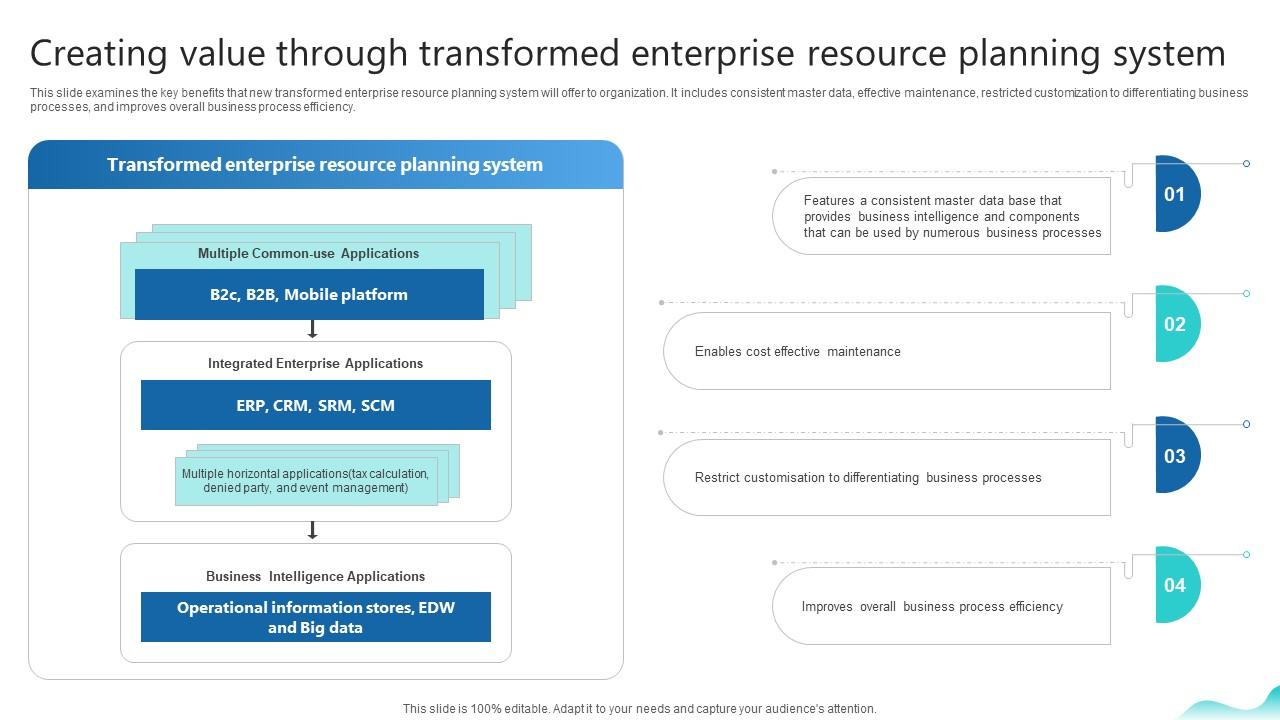 Creating value through transformed enterprise resource planning system

This slide examines the key benefits that new transformed enterprise resource planning system will offer to organization. It includes consistent master data, effective maintenance, restricted customization to differentiating business processes, and improves overall business process efficiency.

Transformed enterprise resource planning system

Multiple Common-use Applications

B2c, B2B, Mobile platform

Integrated Enterprise Applications

ERP, CRM, SRM, SCM

Multiple horizontal applications(tax calculation, denied party, and event management)

Business Intelligence Applications

Operational information stores, EDW and Big data

Features a consistent master data base that provides business intelligence and components that can be used by numerous business processes

01

Enables cost effective maintenance

02

Restrict customisation to differentiating business processes

03

Improves overall business process efficiency

04

This slide is 100% editable. Adapt it to your needs and capture your audience's attention.